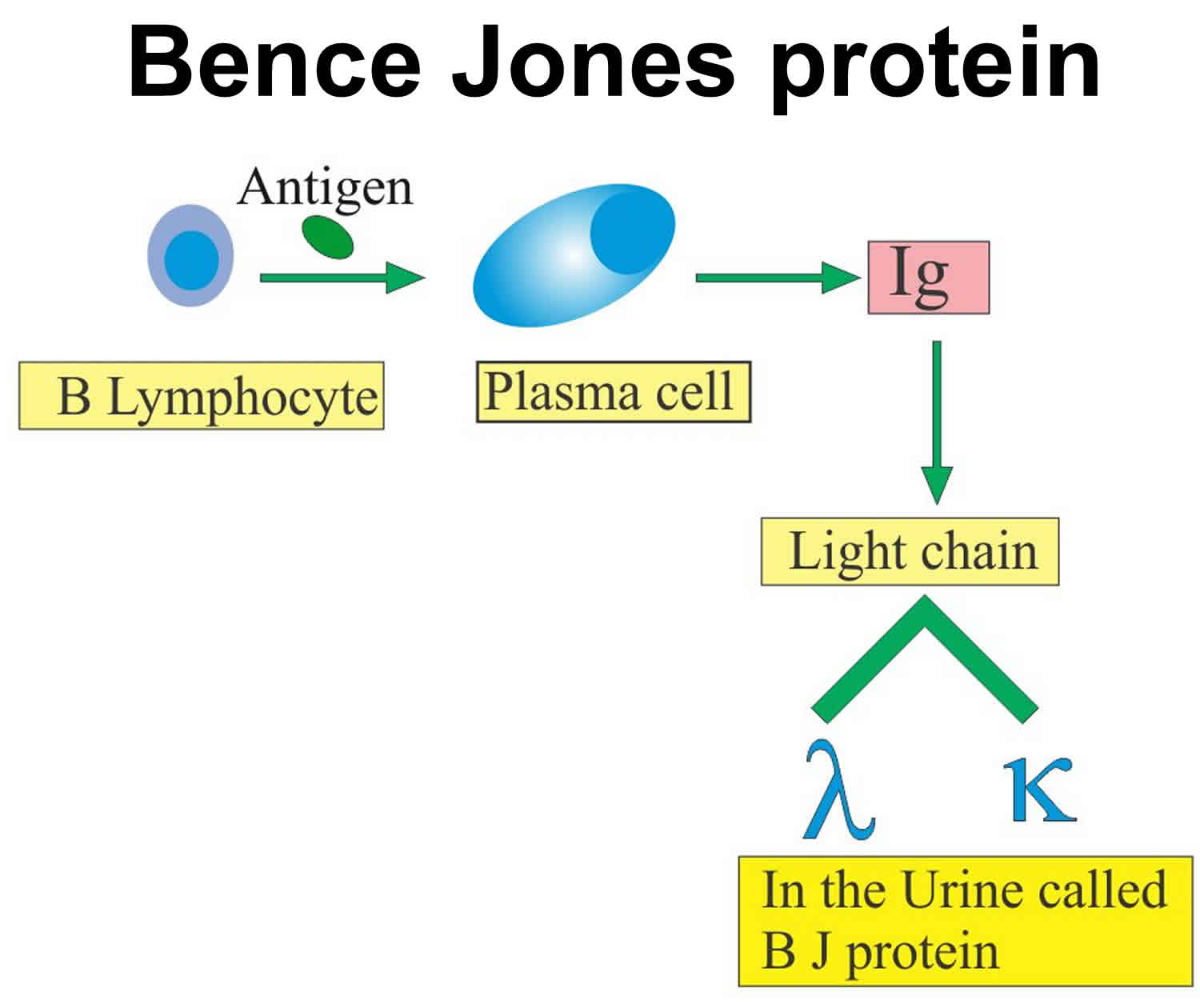 Bence Jones protein

Antigen

B Lymphocyte

Plasma cell

Ig

Light chain

$\lambda$

$\kappa$

In the Urine called B J protein